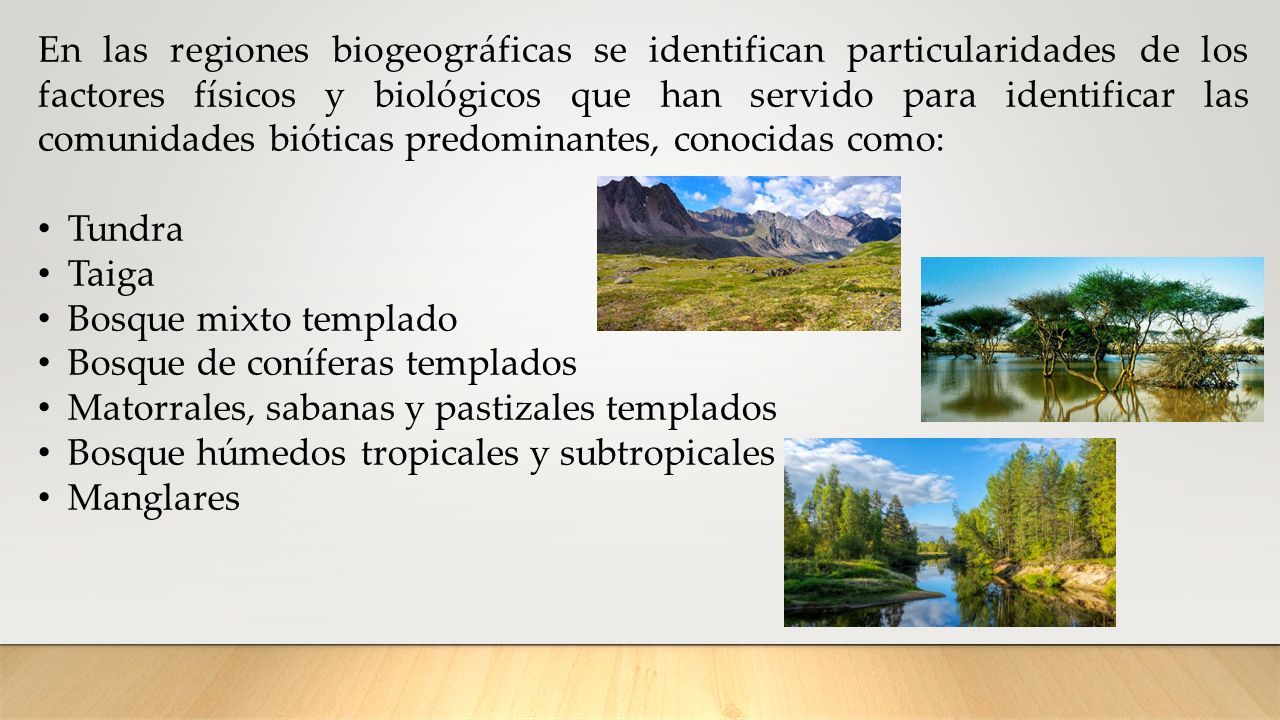 En las regiones biogeográficas se identifican particularidades de los factores físicos y biológicos que han servido para identificar las comunidades bióticas predominantes, conocidas como:

• Tundra
• Taiga
• Bosque mixto templado
• Bosque de coníferas templados
• Matorrales, sabanas y pastizales templados
• Bosque húmedos tropicales y subtropicales
• Manglares